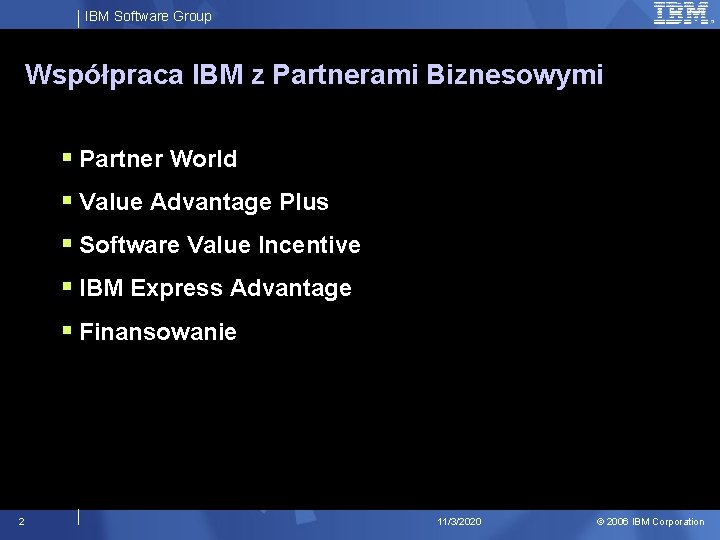 IBM Software Group

IBM

Współpraca IBM z Partnerami Biznesowymi

- Partner World
- Value Advantage Plus
- Software Value Incentive
- IBM Express Advantage
- Finansowanie

2

11/3/2020

© 2006 IBM Corporation